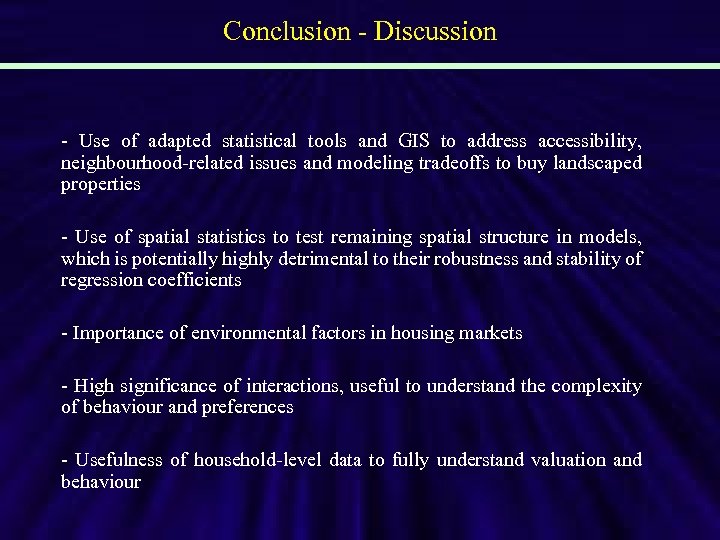 Conclusion - Discussion

- Use of adapted statistical tools and GIS to address accessibility, neighbourhood-related issues and modeling tradeoffs to buy landscaped properties

- Use of spatial statistics to test remaining spatial structure in models, which is potentially highly detrimental to their robustness and stability of regression coefficients

- Importance of environmental factors in housing markets

- High significance of interactions, useful to understand the complexity of behaviour and preferences

- Usefulness of household-level data to fully understand valuation and behaviour